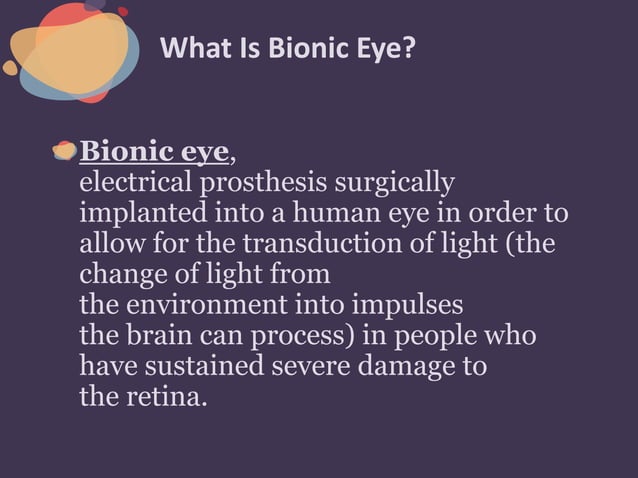 What Is Bionic Eye?

Bionic eye,
electrical prosthesis surgically implanted into a human eye in order to allow for the transduction of light (the change of light from the environment into impulses the brain can process) in people who have sustained severe damage to the retina.